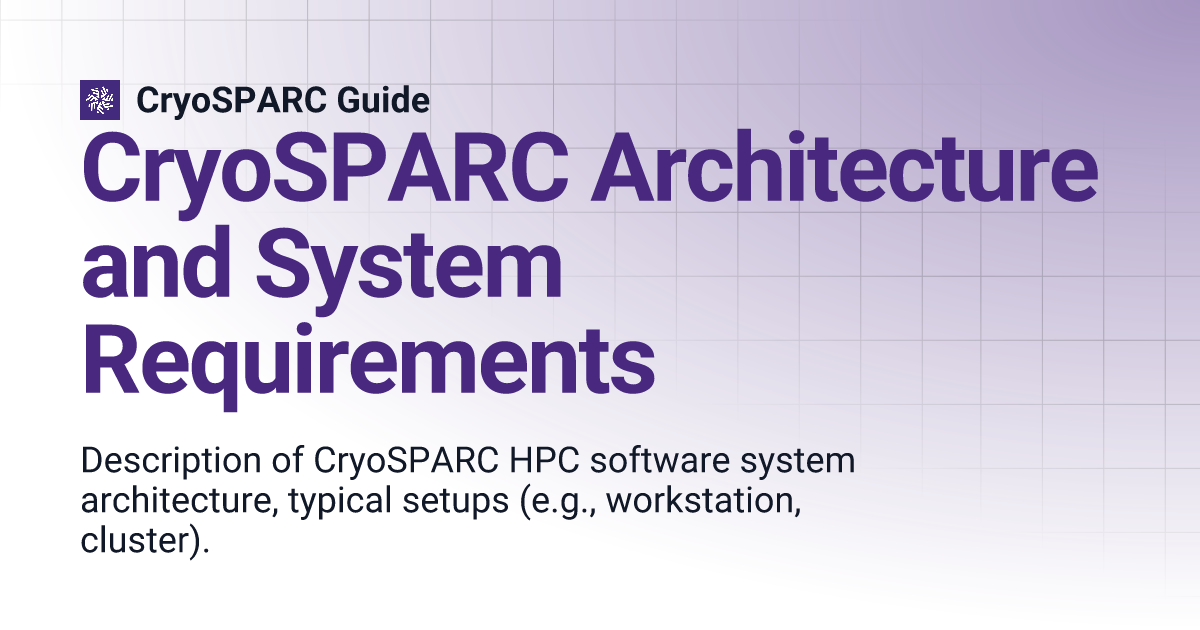 CryoSPARC Guide

CryoSPARC Architecture and System Requirements

Description of CryoSPARC HPC software system architecture, typical setups (e.g., workstation, cluster).